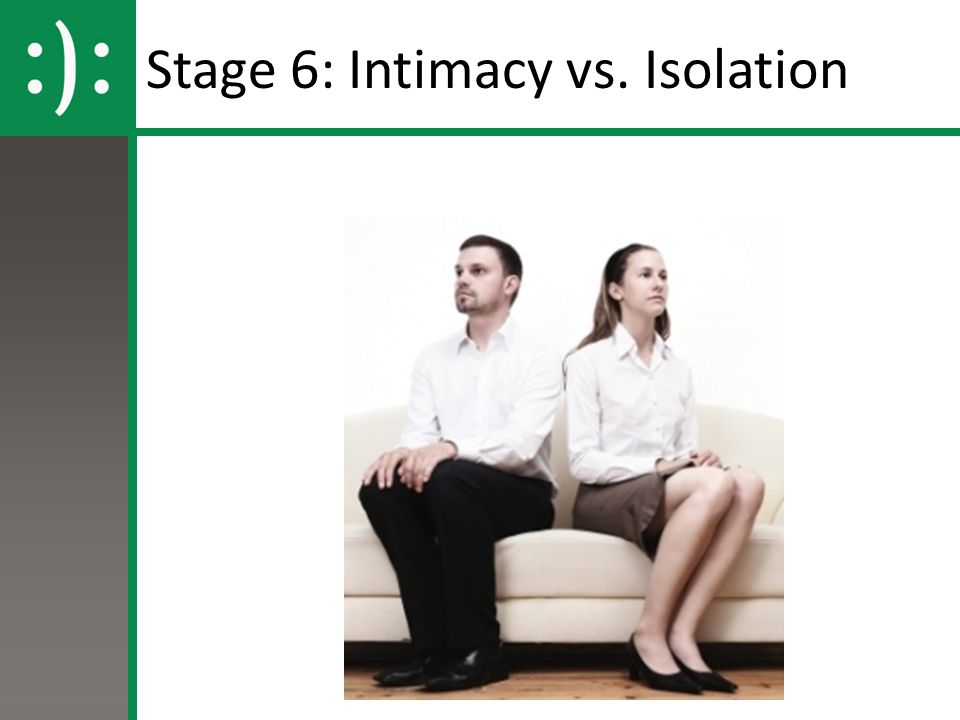 :):

Stage 6: Intimacy vs. Isolation